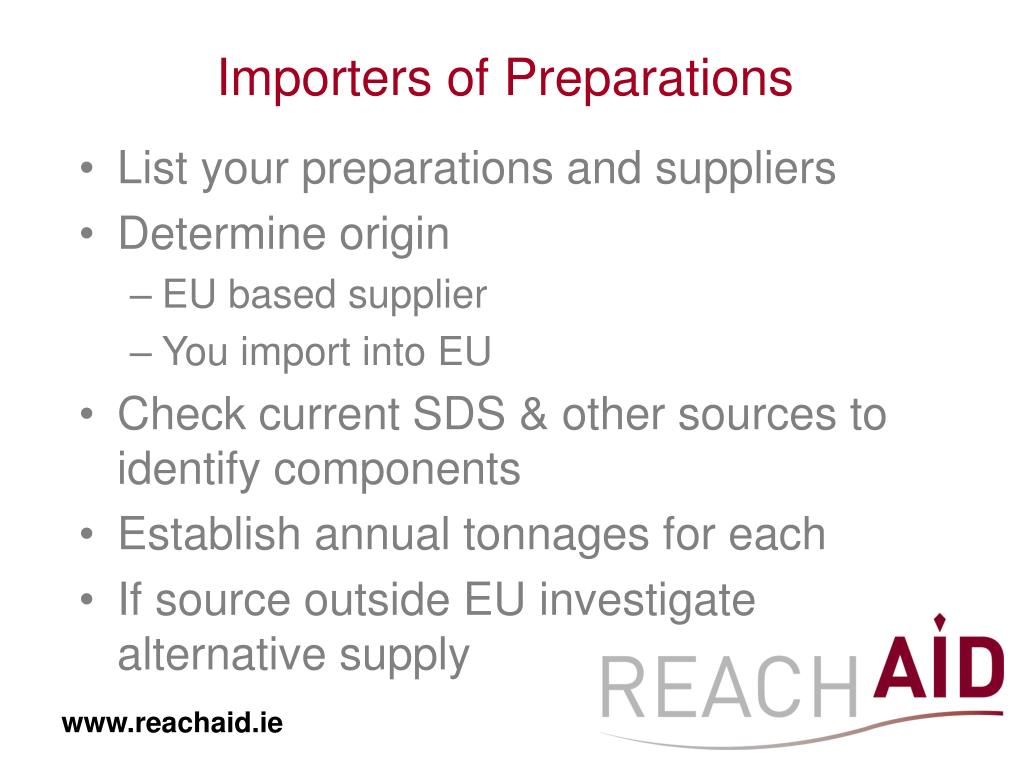 Importers of Preparations

• List your preparations and suppliers
• Determine origin
– EU based supplier
– You import into EU
• Check current SDS & other sources to identify components
• Establish annual tonnages for each
• If source outside EU investigate alternative supply

REACH AID

www.reachaid.ie